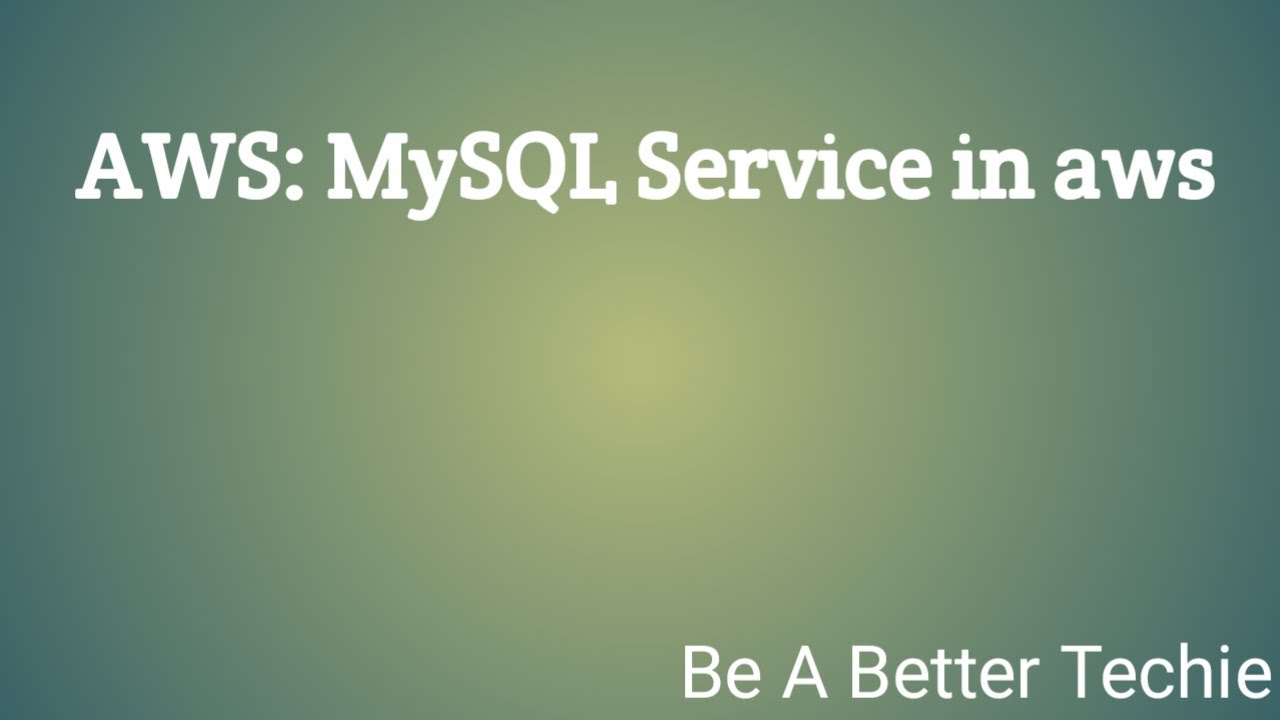 AWS: MySQL Service in aws

Be A Better Techie